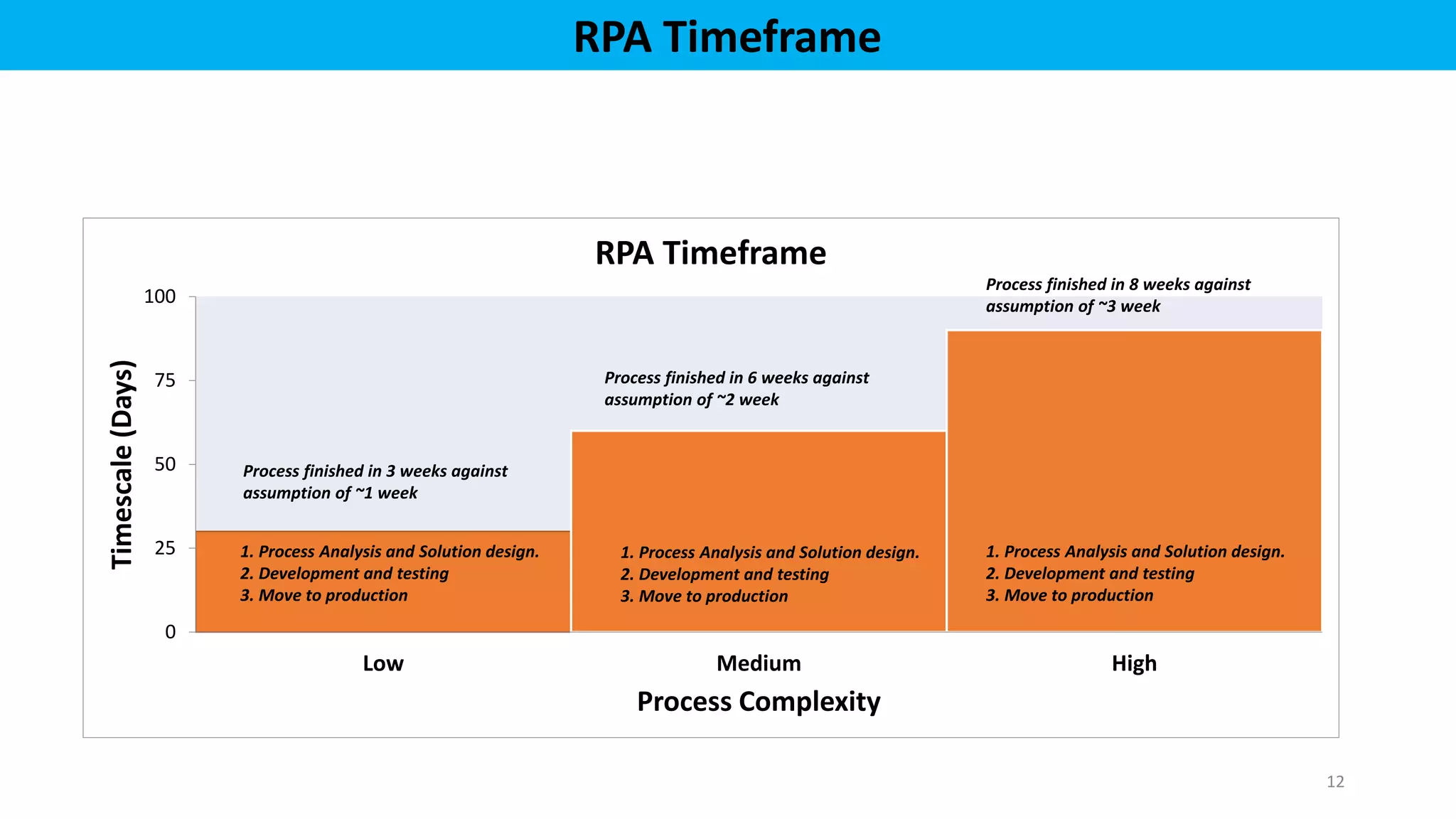 RPA Timeframe

RPA Timeframe

Timescale (Days)

100
75
50
25
0

Process finished in 3 weeks against assumption of ~1 week

1. Process Analysis and Solution design.
2. Development and testing
3. Move to production

Process finished in 6 weeks against assumption of ~2 week

1. Process Analysis and Solution design.
2. Development and testing
3. Move to production

Process finished in 8 weeks against assumption of ~3 week

1. Process Analysis and Solution design.
2. Development and testing
3. Move to production

Low
Medium
High

Process Complexity

12